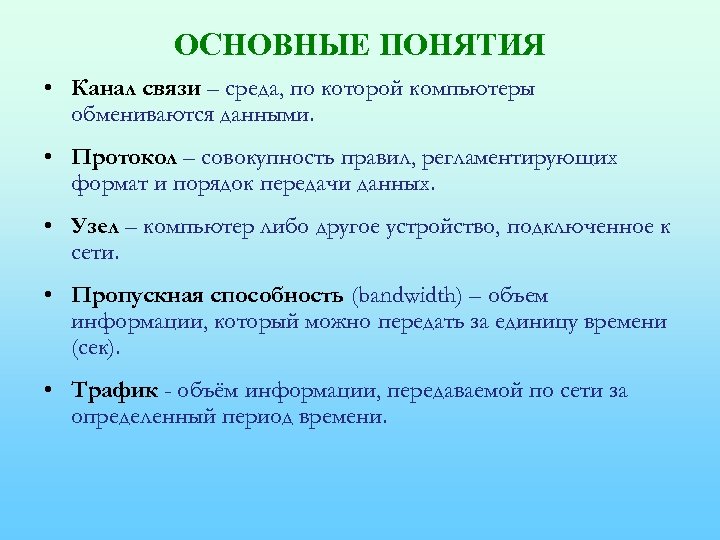 ОСНОВНЫЕ ПОНЯТИЯ

• Канал связи – среда, по которой компьютеры обмениваются данными.

• Протокол – совокупность правил, регламентирующих формат и порядок передачи данных.

• Узел – компьютер либо другое устройство, подключенное к сети.

• Пропускная способность (bandwidth) – объем информации, который можно передать за единицу времени (сек).

• Трафик - объём информации, передаваемой по сети за определенный период времени.